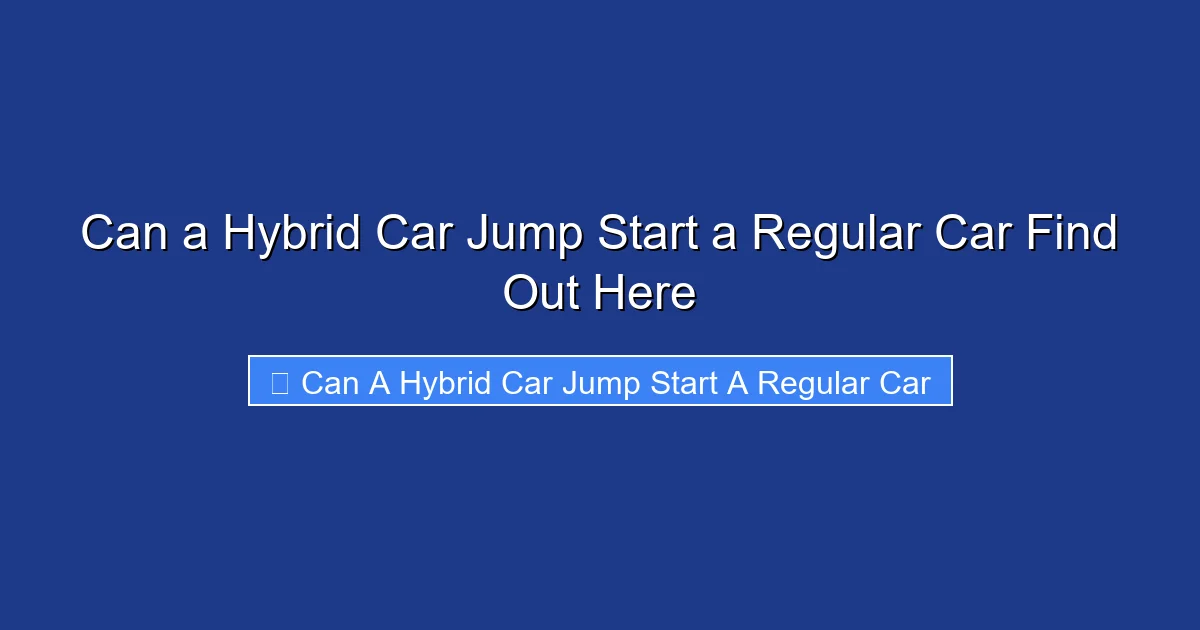 Can a Hybrid Car Jump Start a Regular Car Find Out Here

Can A Hybrid Car Jump Start A Regular Car